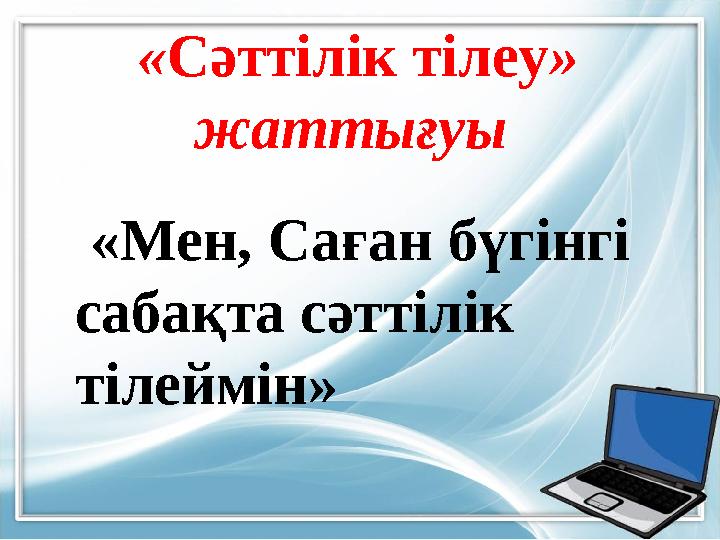 «Сәттілік тілеу» жаттығуы

«Мен, Саған бүгінгі сабақта сәттілік тілеймін»